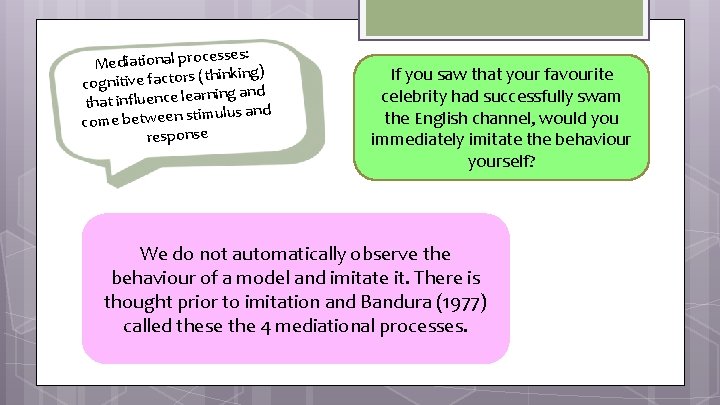 Mediational processes: cognitive factors (thinking) that influence learning and come between stimulus and response

If you saw that your favourite celebrity had successfully swam the English channel, would you immediately imitate the behaviour yourself?

We do not automatically observe the behaviour of a model and imitate it. There is thought prior to imitation and Bandura (1977) called these the 4 mediational processes.